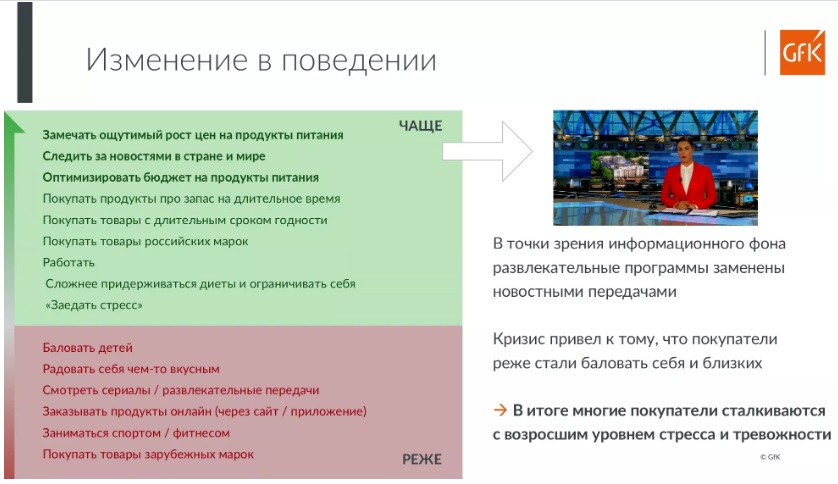 Изменение в поведении

GfK

ЧАЩЕ

Замечать ощутимый рост цен на продукты питания
Следить за новостями в стране и мире
Оптимизировать бюджет на продукты питания
Покупать продукты про запас на длительное время
Покупать товары с длительным сроком годности
Покупать товары российских марок
Работать
Сложнее придерживаться диеты и ограничивать себя
«Заедать стресс»

Баловать детей
Радовать себя чем-то вкусным
Смотреть сериалы / развлекательные передачи
Заказывать продукты онлайн (через сайт / приложение)
Заниматься спортом / фитнесом
Покупать товары зарубежных марок

РЕЖЕ

В точки зрения информационного фона развлекательные программы заменены новостными передачами

Кризис привел к тому, что покупатели реже стали баловать себя и близких

→ В итоге многие покупатели сталкиваются с возросшим уровнем стресса и тревожности

© GfK